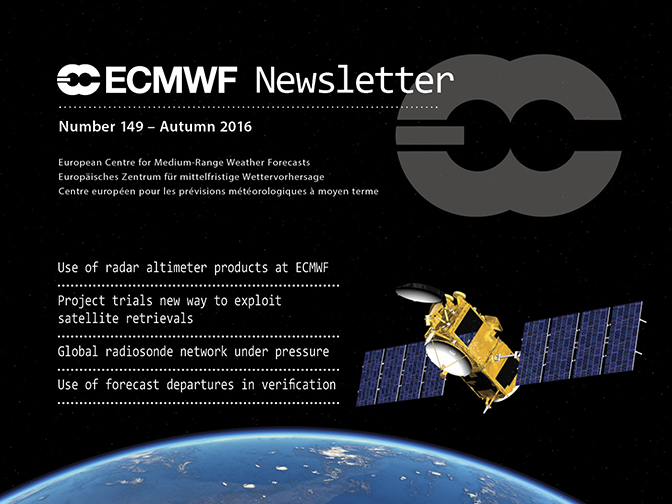 ECMWF Newsletter

Number 149 – Autumn 2016

European Centre for Medium-Range Weather Forecasts
Europäisches Zentrum für mittelfristige Wettervorhersage
Centre européen pour les prévisions météorologiques à moyen terme

Use of radar altimeter products at ECMWF

Project trials new way to exploit satellite retrievals

Global radiosonde network under pressure

Use of forecast departures in verification